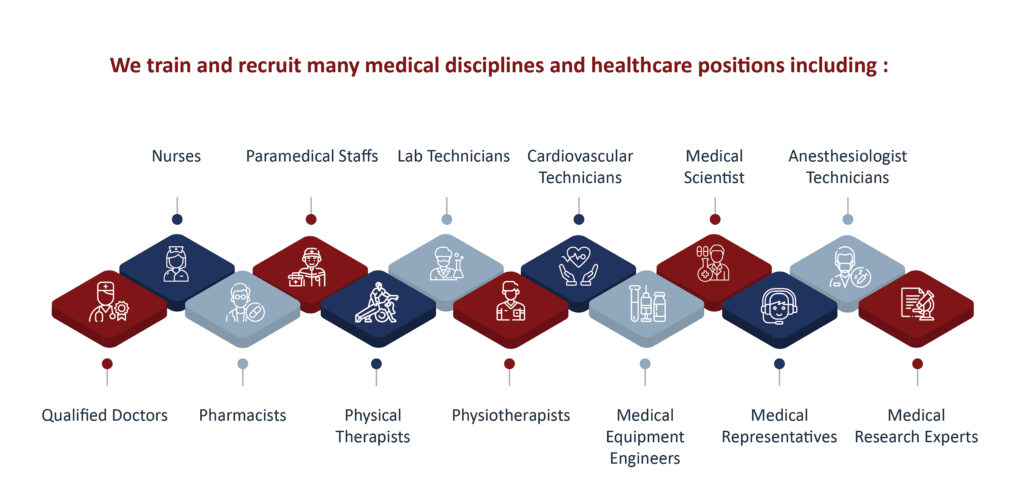 We train and recruit many medical disciplines and healthcare positions including :

Nurses

Paramedical Staffs

Lab Technicians

Cardiovascular Technicians

Medical Scientist

Anesthesiologist Technicians

Qualified Doctors

Pharmacists

Physical Therapists

Physiotherapists

Medical Equipment Engineers

Medical Representatives

Medical Research Experts